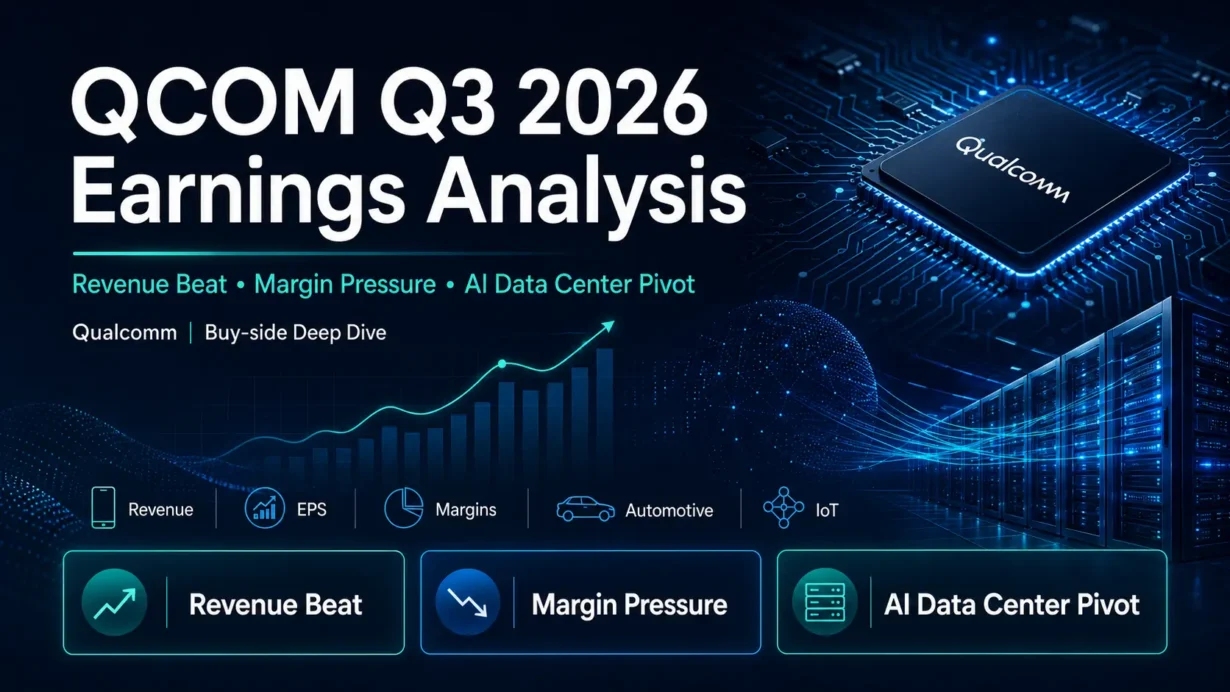 QCOM Q3 2026 Earnings Analysis

Revenue Beat • Margin Pressure • AI Data Center Pivot

Qualcomm | Buy-side Deep Dive

Qualcomm

Revenue | EPS | Margins | Automotive | IoT

Revenue Beat

Margin Pressure

AI Data Center Pivot